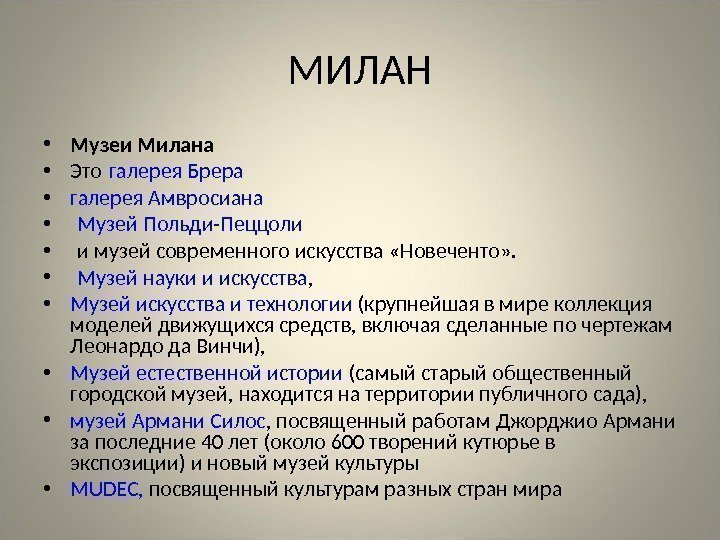 МИЛАН

• Музеи Милана
• Это галерея Брера
• галерея Амвросиана
• Музей Польди-Пеццоли
• и музей современного искусства «Новеченто».
• Музей науки и искусства,
• Музей искусства и технологии (крупнейшая в мире коллекция моделей движущихся средств, включая сделанные по чертежам Леонардо да Винчи),
• Музей естественной истории (самый старый общественный городской музей, находится на территории публичного сада),
• музей Армани Силос, посвященный работам Джорджио Армани за последние 40 лет (около 600 творений кутюрье в экспозиции) и новый музей культуры
• MUDEC, посвященный культурам разных стран мира